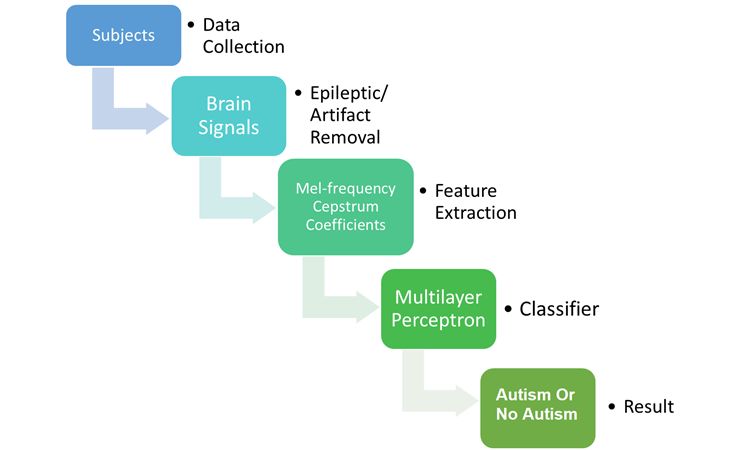 Subjects

• Data Collection

Brain Signals

• Epileptic/ Artifact Removal

Mel-frequency Cepstrum Coefficients

• Feature Extraction

Multilayer Perceptron

• Classifier

Autism Or No Autism

• Result